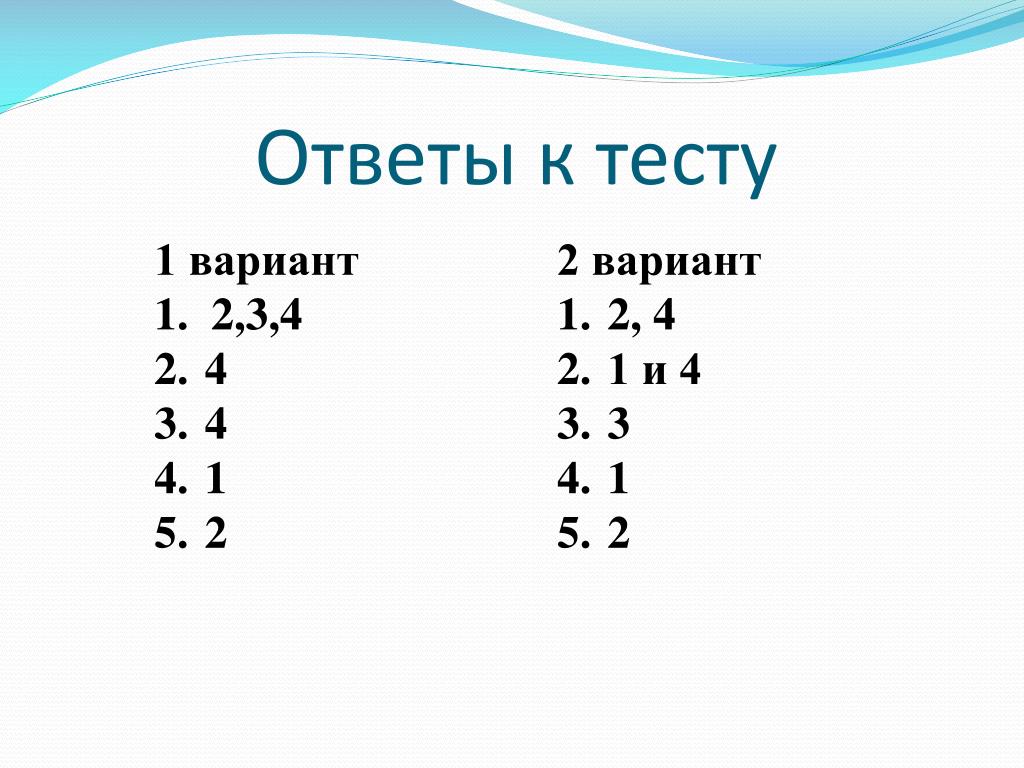 Ответы к тесту

1 вариант
1. 2,3,4
2. 4
3. 4
4. 1
5. 2

2 вариант
1. 2, 4
2. 1 и 4
3. 3
4. 1
5. 2